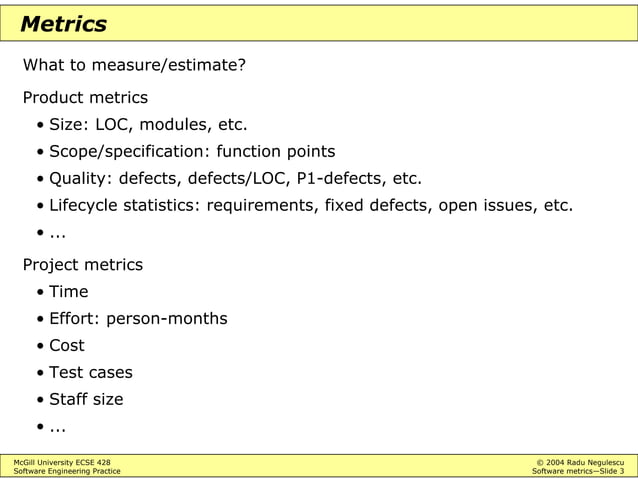 Metrics

What to measure/estimate?

Product metrics

• Size: LOC, modules, etc.
• Scope/specification: function points
• Quality: defects, defects/LOC, P1-defects, etc.
• Lifecycle statistics: requirements, fixed defects, open issues, etc.
• ...

Project metrics

• Time
• Effort: person-months
• Cost
• Test cases
• Staff size
• ...

McGill University ECSE 428
Software Engineering Practice

© 2004 Radu Negulescu
Software metrics—Slide 3